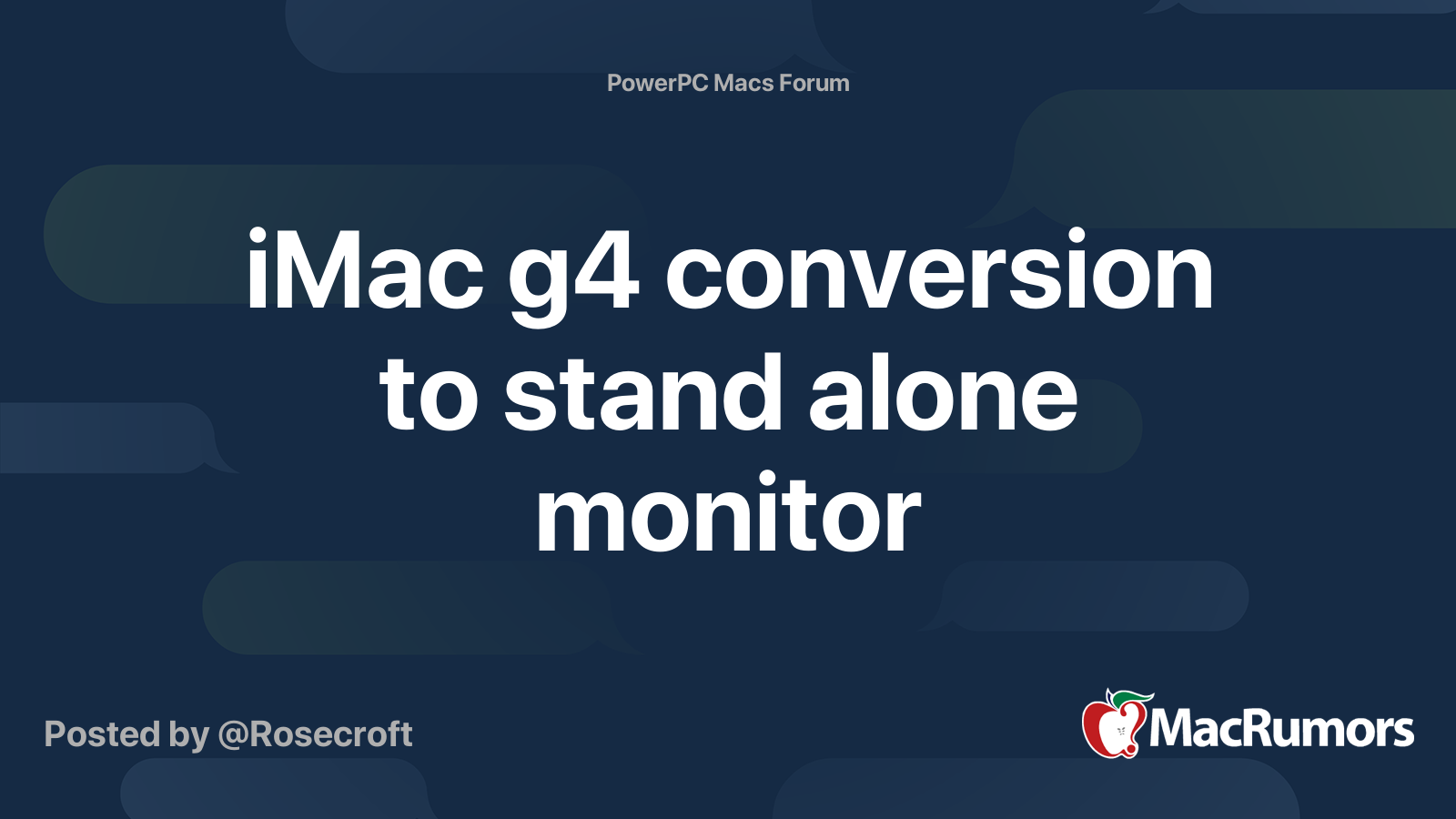 PowerPC Macs Forum

iMac g4 conversion to stand alone monitor

Posted by @Rosecroft

MacRumors